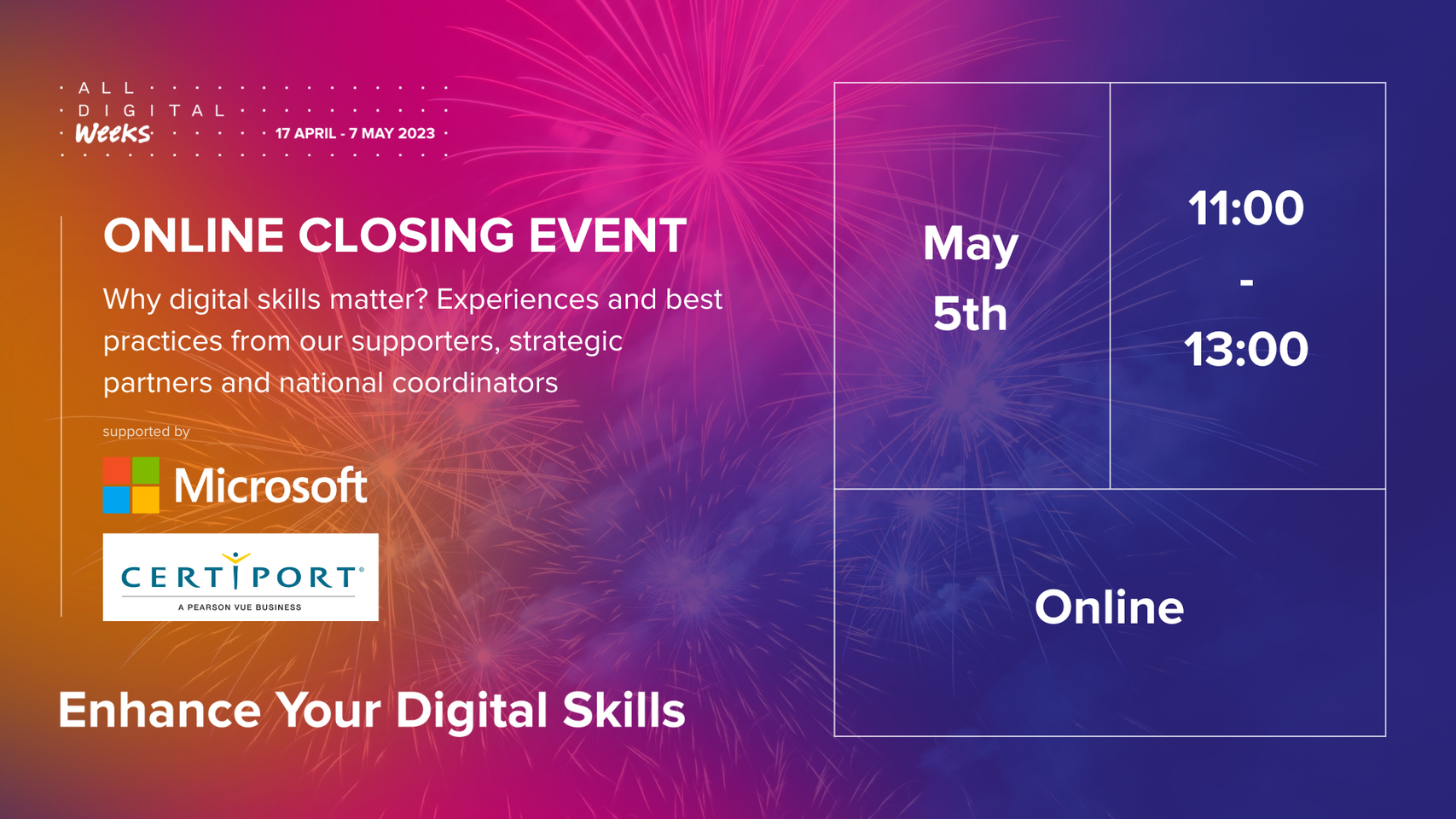 ALL
DIGITAL
Weeks
17 APRIL - 7 MAY 2023

ONLINE CLOSING EVENT

Why digital skills matter? Experiences and best practices from our supporters, strategic partners and national coordinators

supported by

Microsoft

CERTIPORT®
A PEARSON VUE BUSINESS

Enhance Your Digital Skills

May 5th

11:00 - 13:00

Online